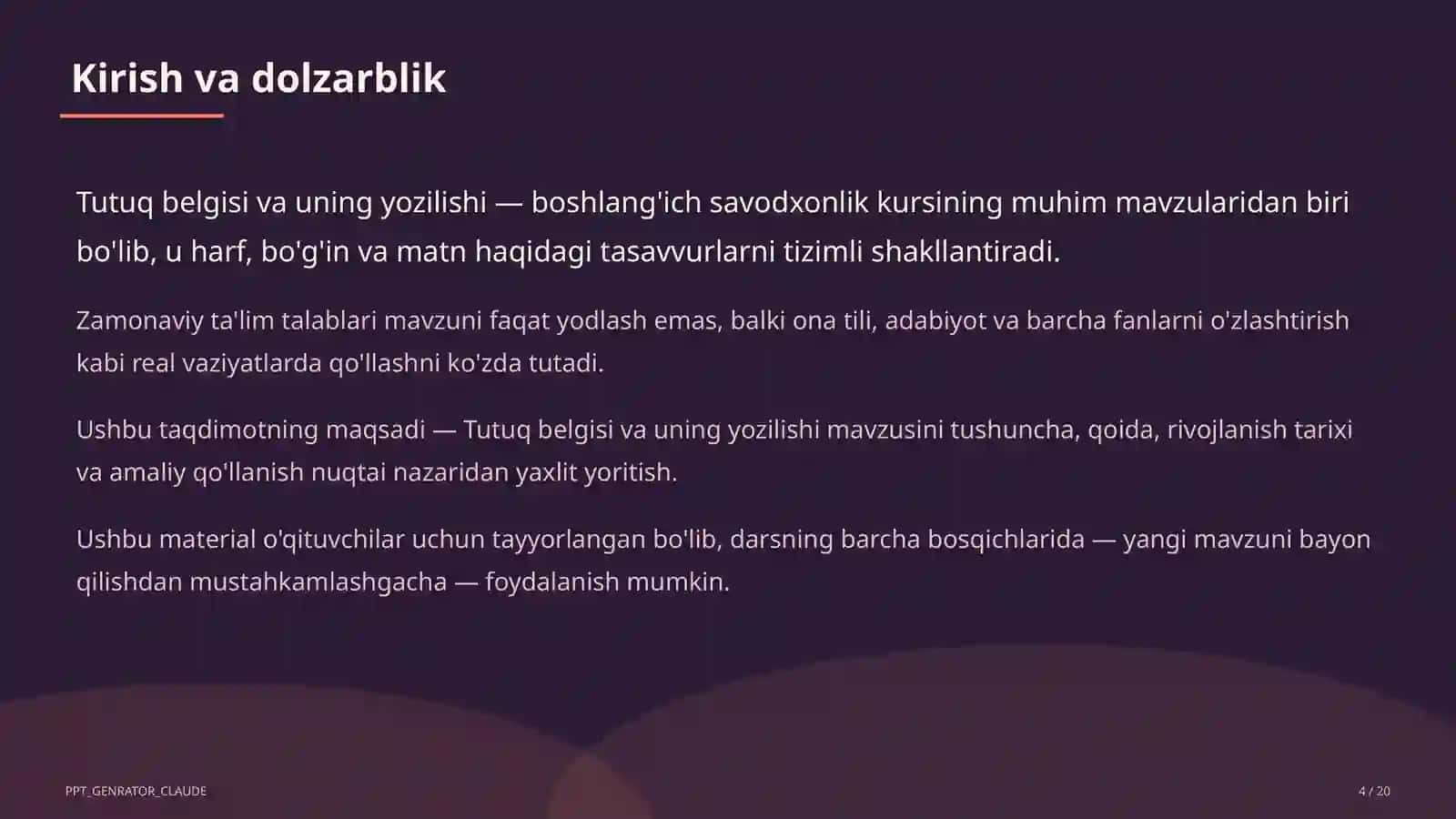 Kirish va dolzarblik

Tutuq belgisi va uning yozilishi — boshlang'ich savodxonlik kursining muhim mavzularidan biri bo'lib, u harf, bo'g'in va matn haqidagi tasavvurlarni tizimli shakllantiradi.

Zamonaviy ta'lim talablari mavzuni faqat yodlash emas, balki ona tili, adabiyot va barcha fanlarni o'zlashtirish kabi real vaziyatlarda qo'llashni ko'zda tutadi.

Ushbu taqdimotning maqsadi — Tutuq belgisi va uning yozilishi mavzusini tushuncha, qoida, rivojlanish tarixi va amaliy qo'llanish nuqtai nazaridan yaxlit yoritish.

Ushbu material o'qituvchilar uchun tayyorlangan bo'lib, darsning barcha bosqichlarida — yangi mavzuni bayon qilishdan mustahkamlashgacha — foydalanish mumkin.

PPT_GENRATOR_CLAUDE

4 / 20